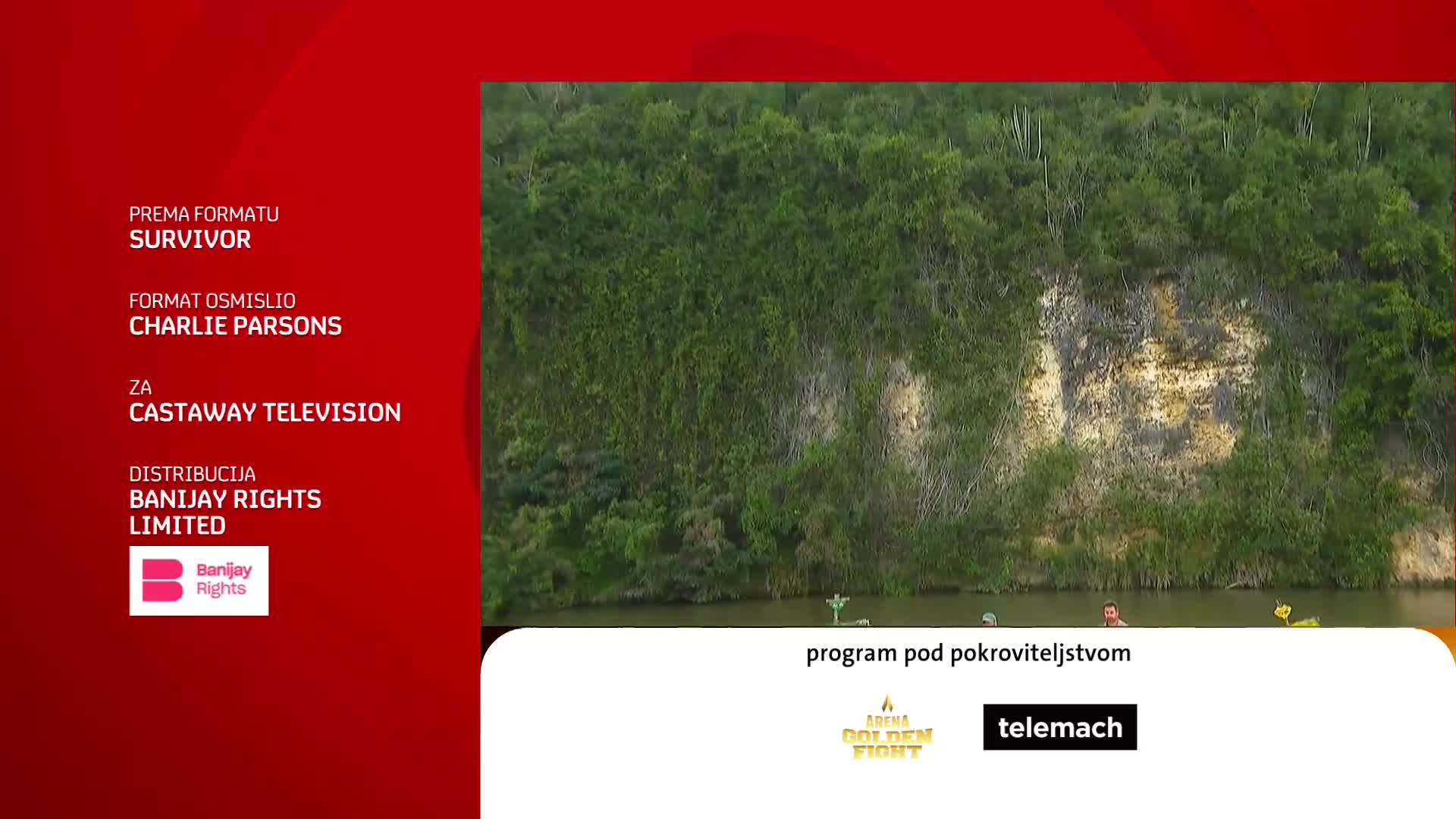 PREMA FORMATU
SURVIVOR

FORMAT OSMISLIO
CHARLIE PARSONS

ZA
CASTAWAY TELEVISION

DISTRIBUCIJA
BANIJAY RIGHTS LIMITED

Banijay Rights

program pod pokroviteljstvom

ARENA GOLDEN FIGHT

telemach